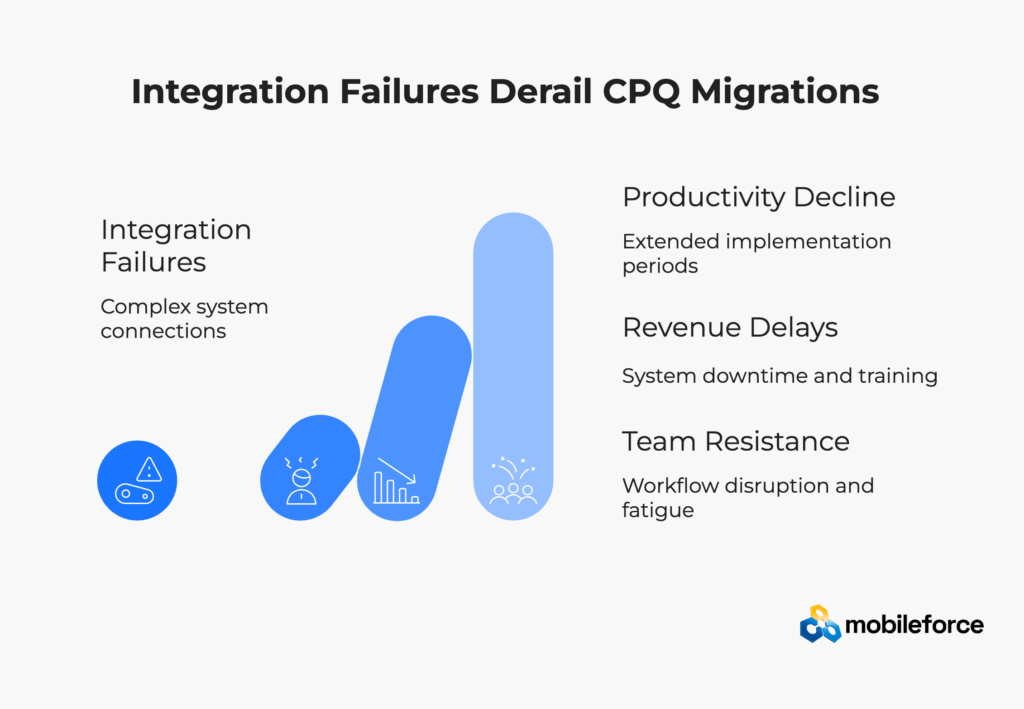 Integration Failures Derail CPQ Migrations

Integration Failures

Complex system connections

Productivity Decline

Extended implementation periods

Revenue Delays

System downtime and training

Team Resistance

Workflow disruption and fatigue

mobileforce